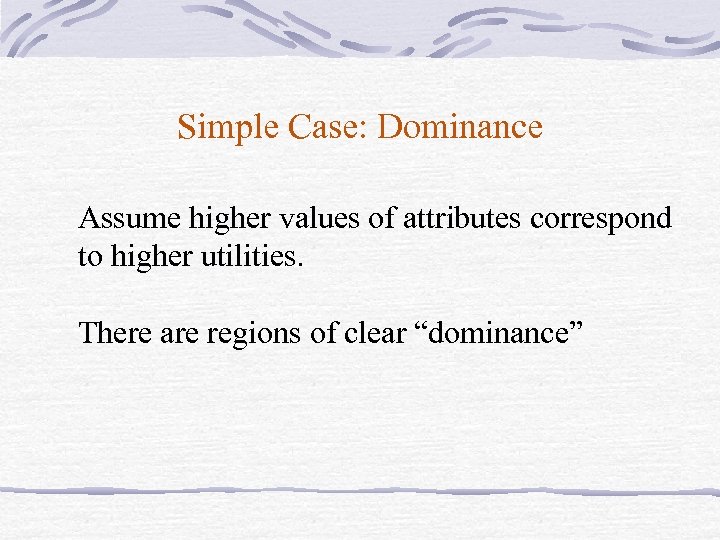 Simple Case: Dominance

Assume higher values of attributes correspond to higher utilities.

There are regions of clear “dominance”